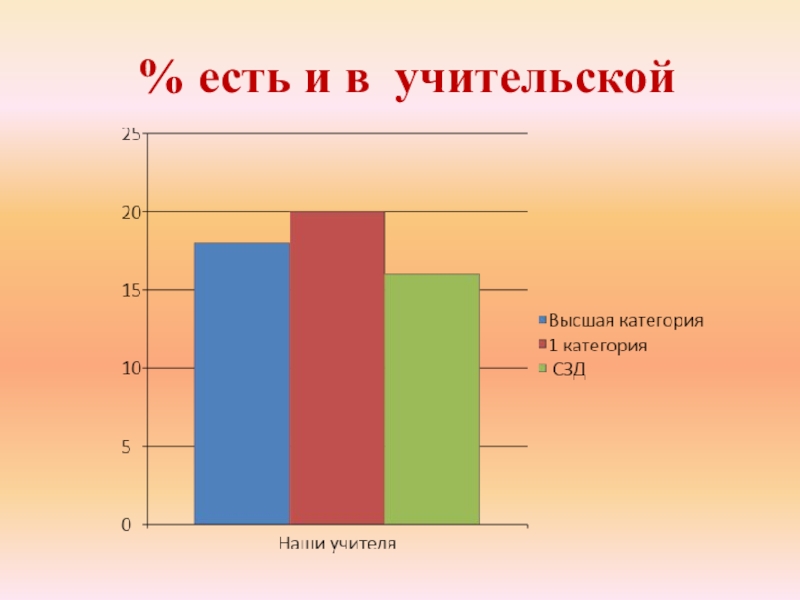 % есть и в учительской

25
20
15
10
5
0

Наши учителя

Высшая категория
1 категория
СЗД